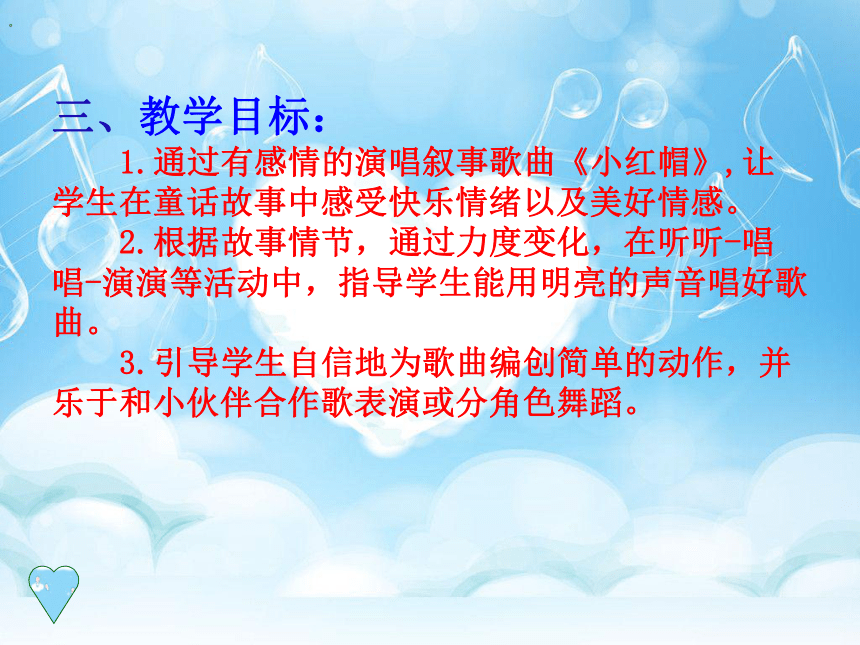 三、教学目标：

1.通过有感情的演唱叙事歌曲《小红帽》,让学生在童话故事中感受快乐情绪以及美好情感。

2.根据故事情节，通过力度变化，在听听-唱唱-演演等活动中，指导学生能用明亮的声音唱好歌曲。

3.引导学生自信地为歌曲编创简单的动作，并乐于和小伙伴合作歌表演或分角色舞蹈。